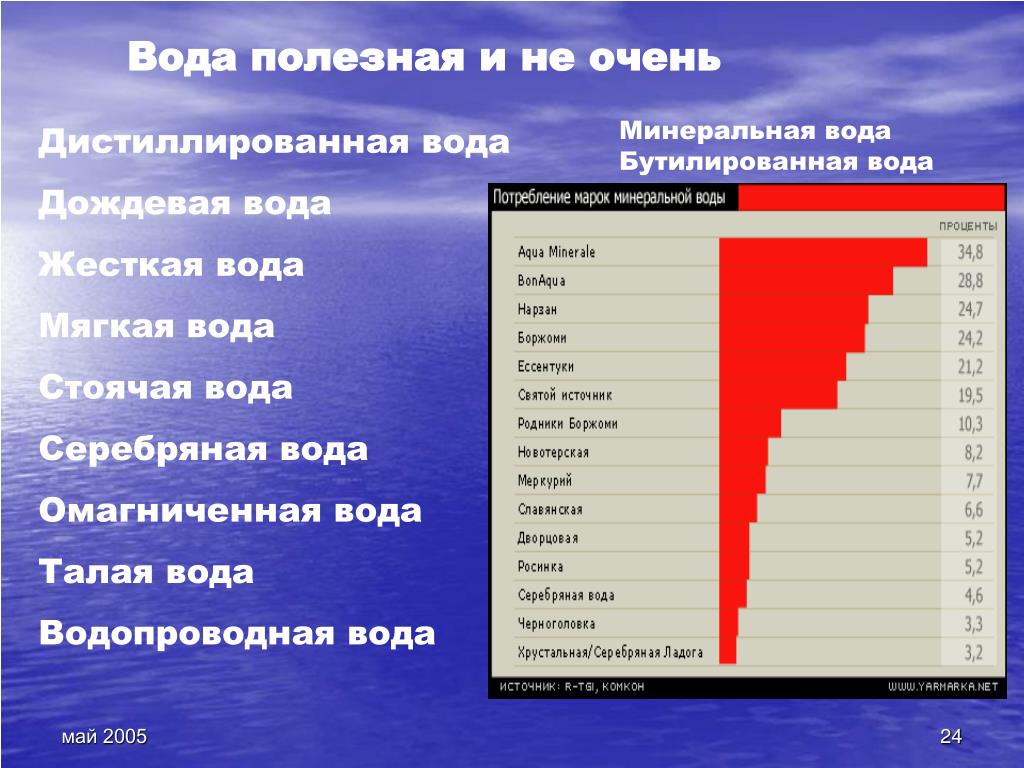 Вода полезная и не очень

Дистиллированная вода

Дождевая вода

Жесткая вода

Мягкая вода

Стоячая вода

Серебряная вода

Омагниченная вода

Талая вода

Водопроводная вода

Минеральная вода
Бутилированная вода

Потребление марок минеральной воды

| | ПРОЦЕНТЫ |
|---|---|
| Aqua Minerale | 34,8 |
| BonAqua | 28,8 |
| Нарзан | 24,7 |
| Боржоми | 24,2 |
| Ессентуки | 21,2 |
| Святой источник | 19,5 |
| Родники Боржоми | 10,3 |
| Новотерская | 8,2 |
| Меркурий | 7,7 |
| Славянская | 6,6 |
| Дворцовая | 5,2 |
| Росинка | 5,2 |
| Серебряная вода | 4,6 |
| Черноголовка | 3,3 |
| Хрустальная/Серебряная Ладога | 3,2 |

ИСТОЧНИК: R-TGI, КОМКОН
WWW.YARMARKA.NET

май 2005

24